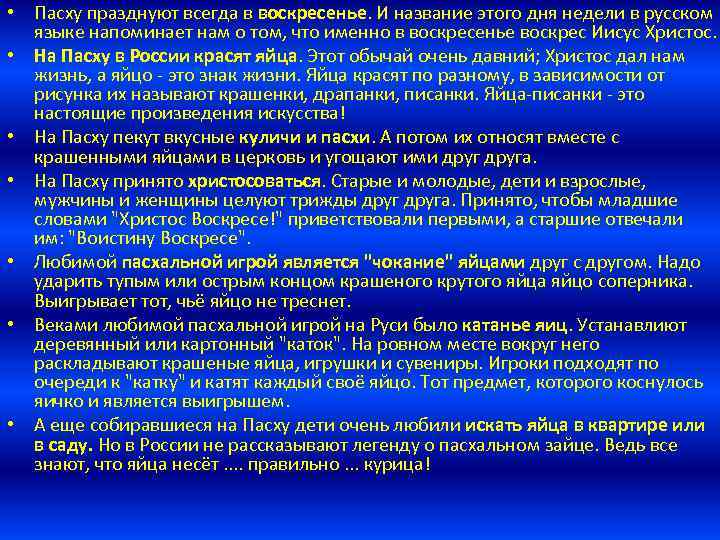 • Пасху празднуют всегда в воскресенье. И название этого дня недели в русском языке напоминает нам о том, что именно в воскресенье воскрес Иисус Христос.

• На Пасху в России красят яйца. Этот обычай очень давний; Христос дал нам жизнь, а яйцо - это знак жизни. Яйца красят по разному, в зависимости от рисунка их называют крашенки, драпанки, писанки. Яйца-писанки - это настоящие произведения искусства!

• На Пасху пекут вкусные куличи и пасхи. А потом их относят вместе с крашенными яйцами в церковь и угощают ими друг друга.

• На Пасху принято христосоваться. Старые и молодые, дети и взрослые, мужчины и женщины целуют трижды друг друга. Принято, чтобы младшие словами "Христос Воскресе!" приветствовали первыми, а старшие отвечали им: "Воистину Воскресе".

• Любимой пасхальной игрой является "чокание" яйцами друг с другом. Надо ударить тупым или острым концом крашеного крутого яйца яйцо соперника. Выигрывает тот, чьё яйцо не треснет.

• Веками любимой пасхальной игрой на Руси было катанье яиц. Устанавлиют деревянный или картонный "каток". На ровном месте вокруг него раскладывают крашеные яйца, игрушки и сувениры. Игроки подходят по очереди к "катку" и катят каждый своё яйцо. Тот предмет, которого коснулось яичко и является выигрышем.

• А еще собиравшиеся на Пасху дети очень любили искать яйца в квартире или в саду. Но в России не рассказывают легенду о пасхальном зайце. Ведь все знают, что яйца несёт .... правильно ... курица!